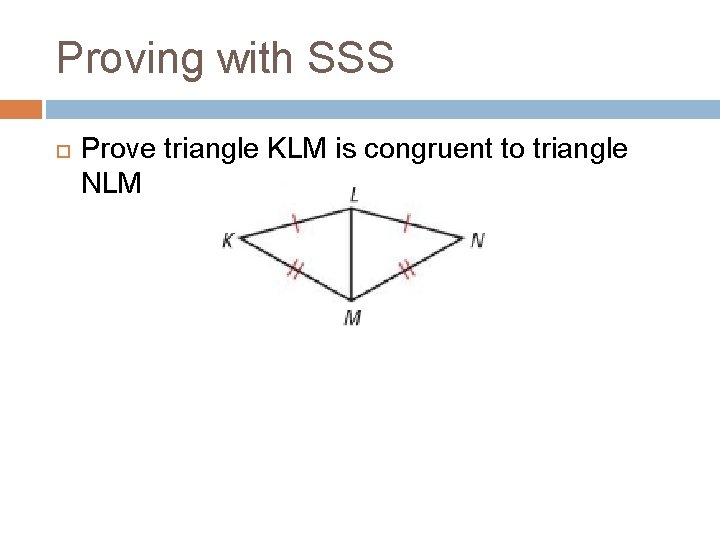 Proving with SSS

Prove triangle KLM is congruent to triangle NLM

L
K
N
M